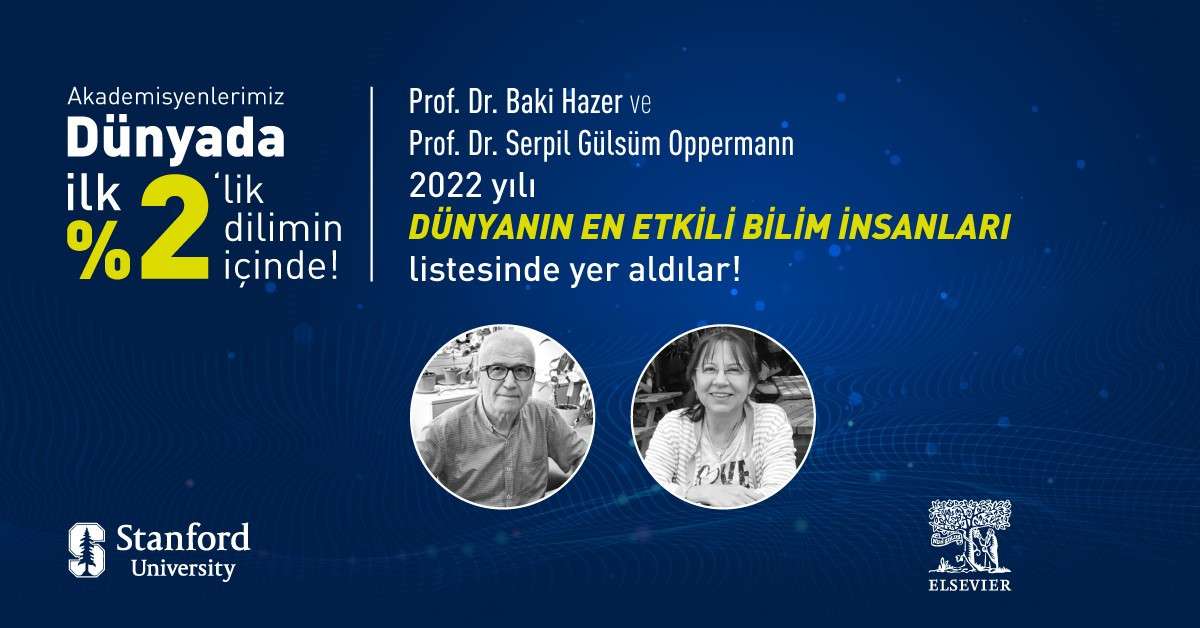 Akademisyenlerimiz
Dünyada
ilk %2'lik dilimin içinde!

Prof. Dr. Baki Hazer ve
Prof. Dr. Serpil Gülsüm Oppermann
2022 yılı
DÜNYANIN EN ETKİLİ BİLİM İNSANLARI
listesinde yer aldılar!

Stanford University

ELSEVIER